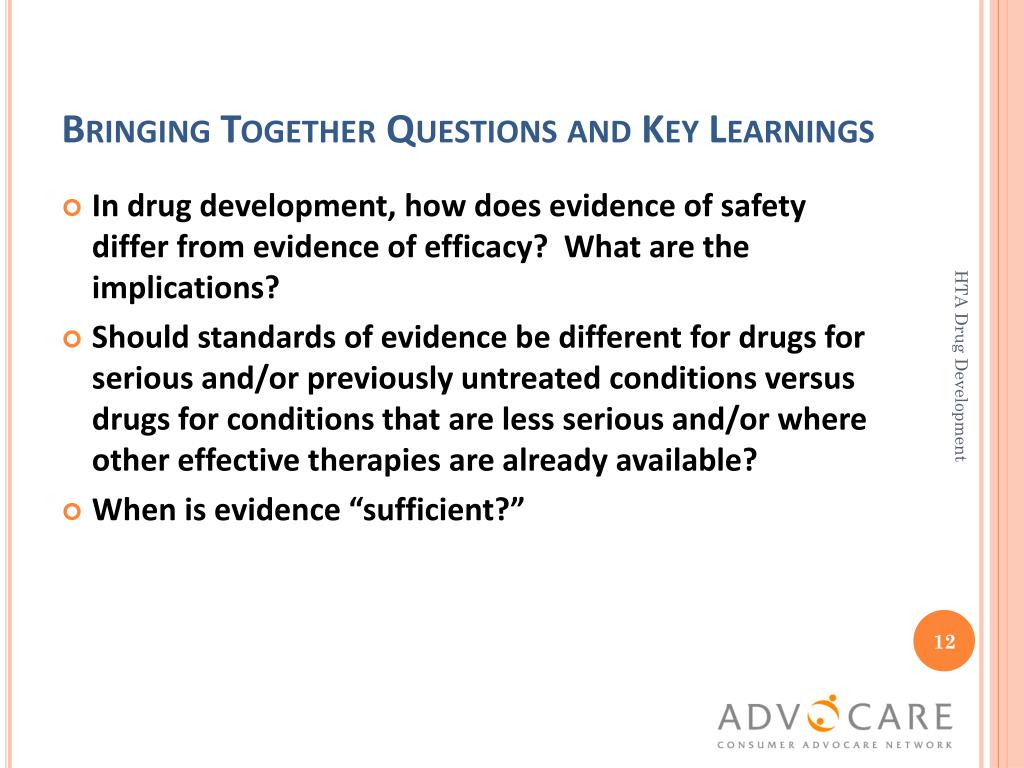 BRINGING TOGETHER QUESTIONS AND KEY LEARNINGS

In drug development, how does evidence of safety differ from evidence of efficacy? What are the implications?

Should standards of evidence be different for drugs for serious and/or previously untreated conditions versus drugs for conditions that are less serious and/or where other effective therapies are already available?

When is evidence “sufficient?”

HTA Drug Development

12

ADVOCARE
CONSUMER ADVOCARE NETWORK